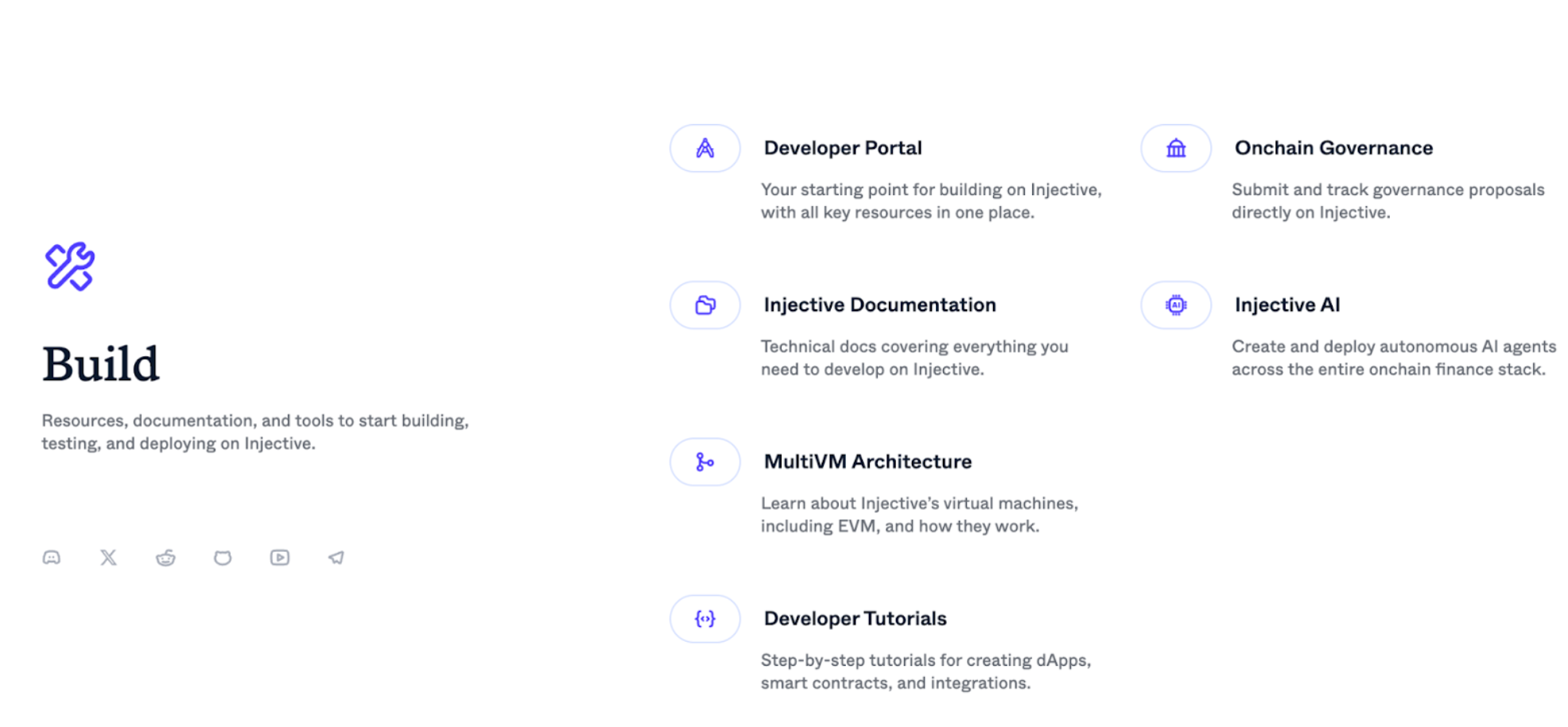 Build

Resources, documentation, and tools to start building, testing, and deploying on Injective.

Developer Portal

Your starting point for building on Injective, with all key resources in one place.

Injective Documentation

Technical docs covering everything you need to develop on Injective.

MultiVM Architecture

Learn about Injective's virtual machines, including EVM, and how they work.

Developer Tutorials

Step-by-step tutorials for creating dApps, smart contracts, and integrations.

Onchain Governance

Submit and track governance proposals directly on Injective.

Injective AI

Create and deploy autonomous AI agents across the entire onchain finance stack.